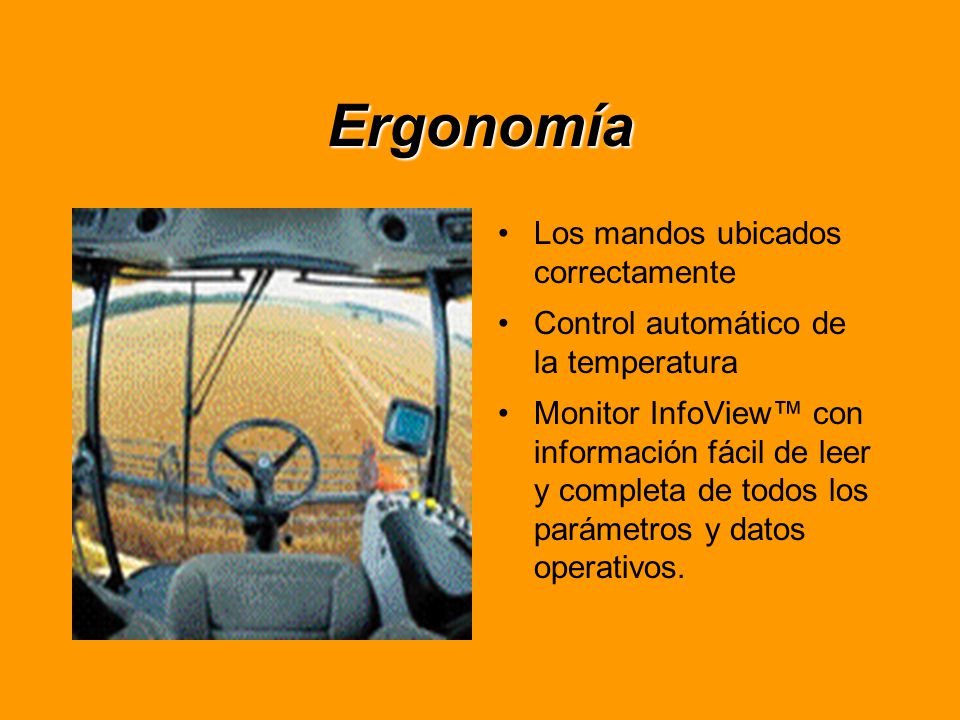 Ergonomía

• Los mandos ubicados correctamente
• Control automático de la temperatura
• Monitor InfoView™ con información fácil de leer y completa de todos los parámetros y datos operativos.